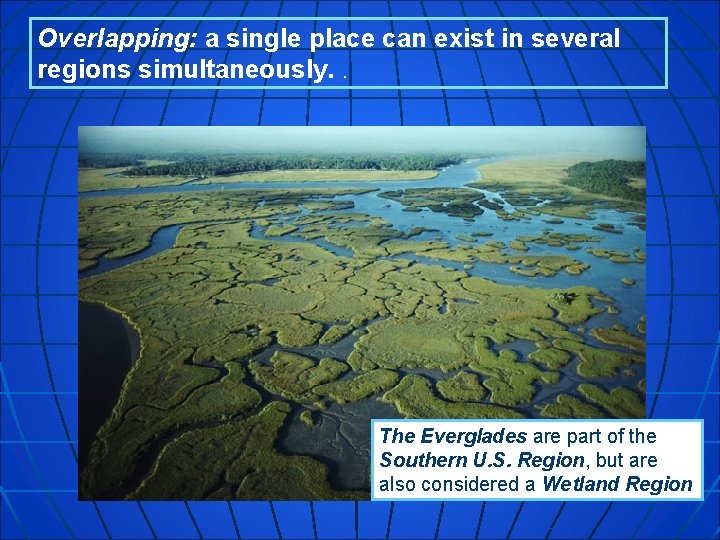 Overlapping: a single place can exist in several regions simultaneously. .

The Everglades are part of the Southern U.S. Region, but are also considered a Wetland Region